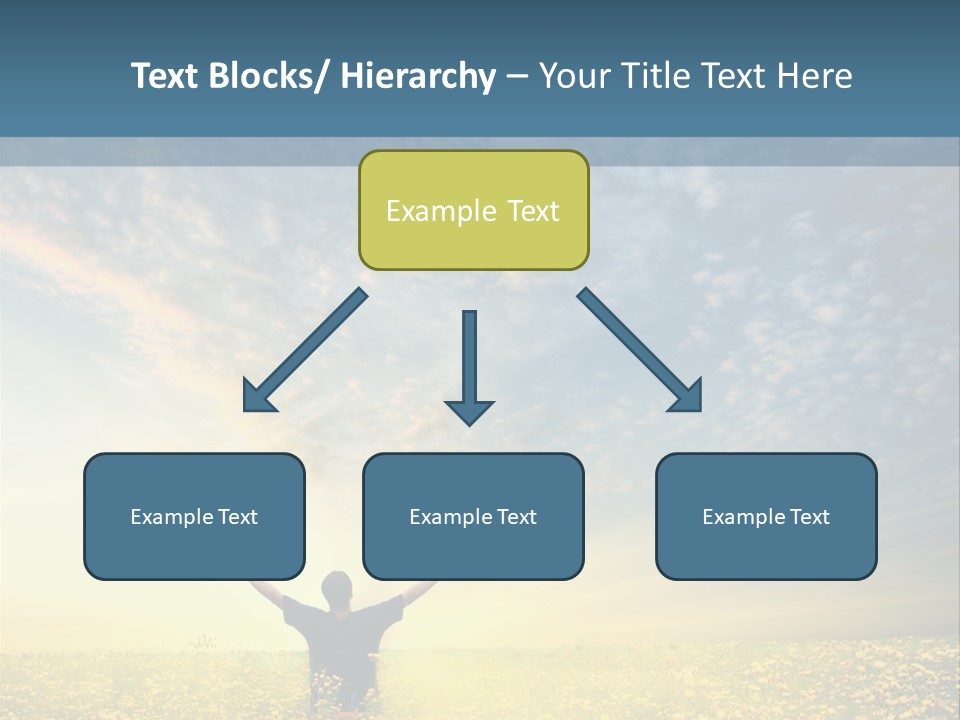 Text Blocks/ Hierarchy – Your Title Text Here

Example Text

Example Text

Example Text

Example Text